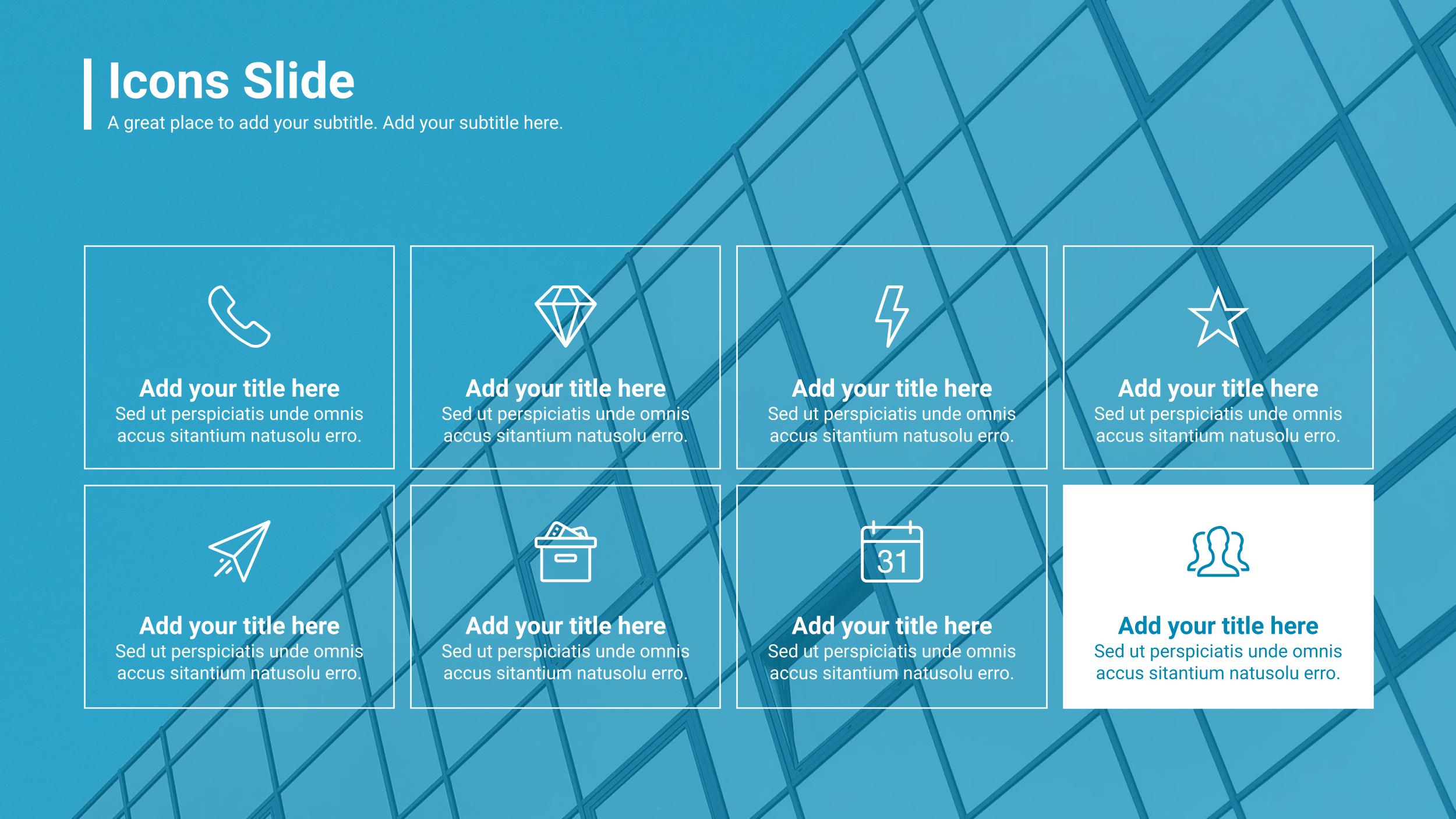 Icons Slide
A great place to add your subtitle. Add your subtitle here.

Add your title here
Sed ut perspiciatis unde omnis accus sitantium natusolu erro.

Add your title here
Sed ut perspiciatis unde omnis accus sitantium natusolu erro.

Add your title here
Sed ut perspiciatis unde omnis accus sitantium natusolu erro.

Add your title here
Sed ut perspiciatis unde omnis accus sitantium natusolu erro.

Add your title here
Sed ut perspiciatis unde omnis accus sitantium natusolu erro.

Add your title here
Sed ut perspiciatis unde omnis accus sitantium natusolu erro.

31

Add your title here
Sed ut perspiciatis unde omnis accus sitantium natusolu erro.

Add your title here
Sed ut perspiciatis unde omnis accus sitantium natusolu erro.